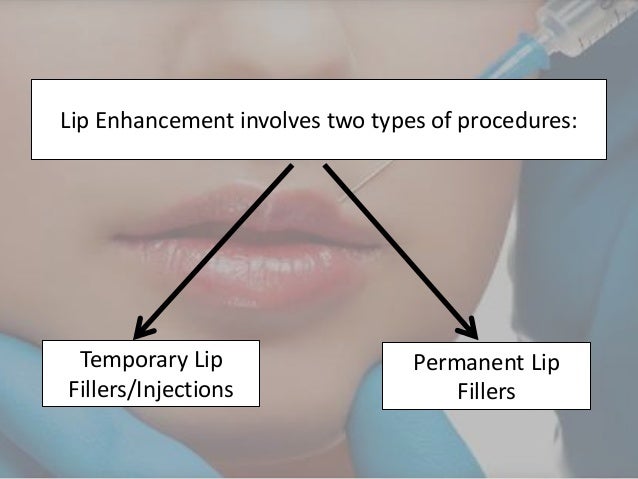 Lip Enhancement involves two types of procedures:

Temporary Lip Fillers/Injections

Permanent Lip Fillers